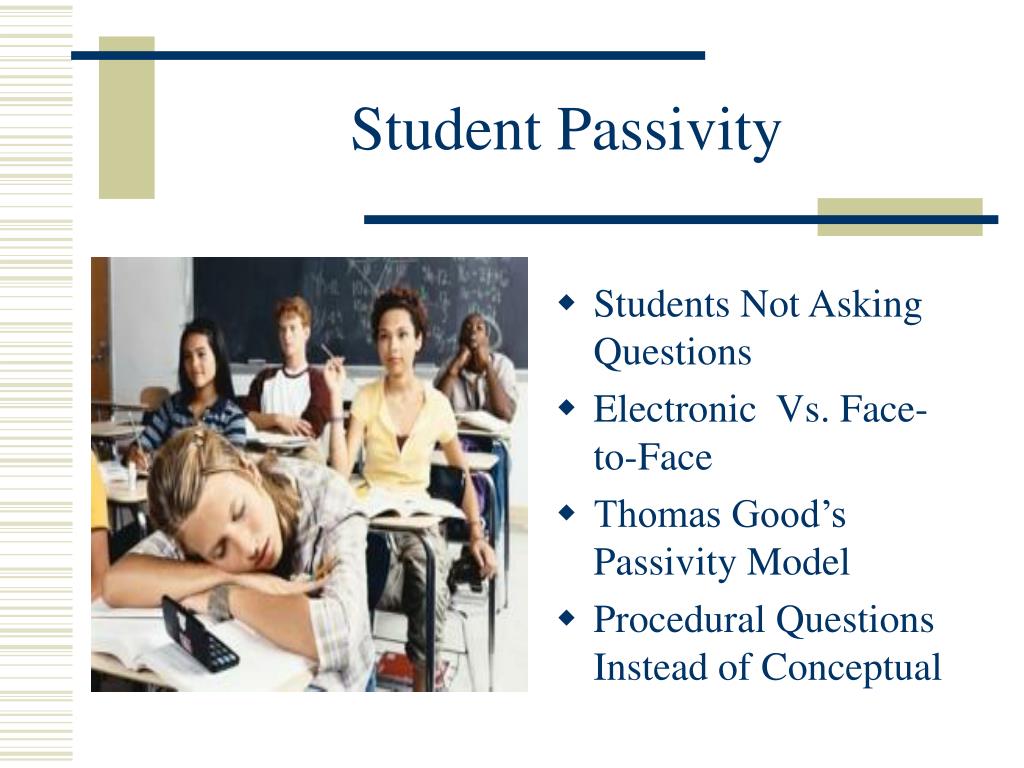 Student Passivity

- Students Not Asking Questions
- Electronic  Vs. Face-to-Face
- Thomas Good’s Passivity Model
- Procedural Questions Instead of Conceptual